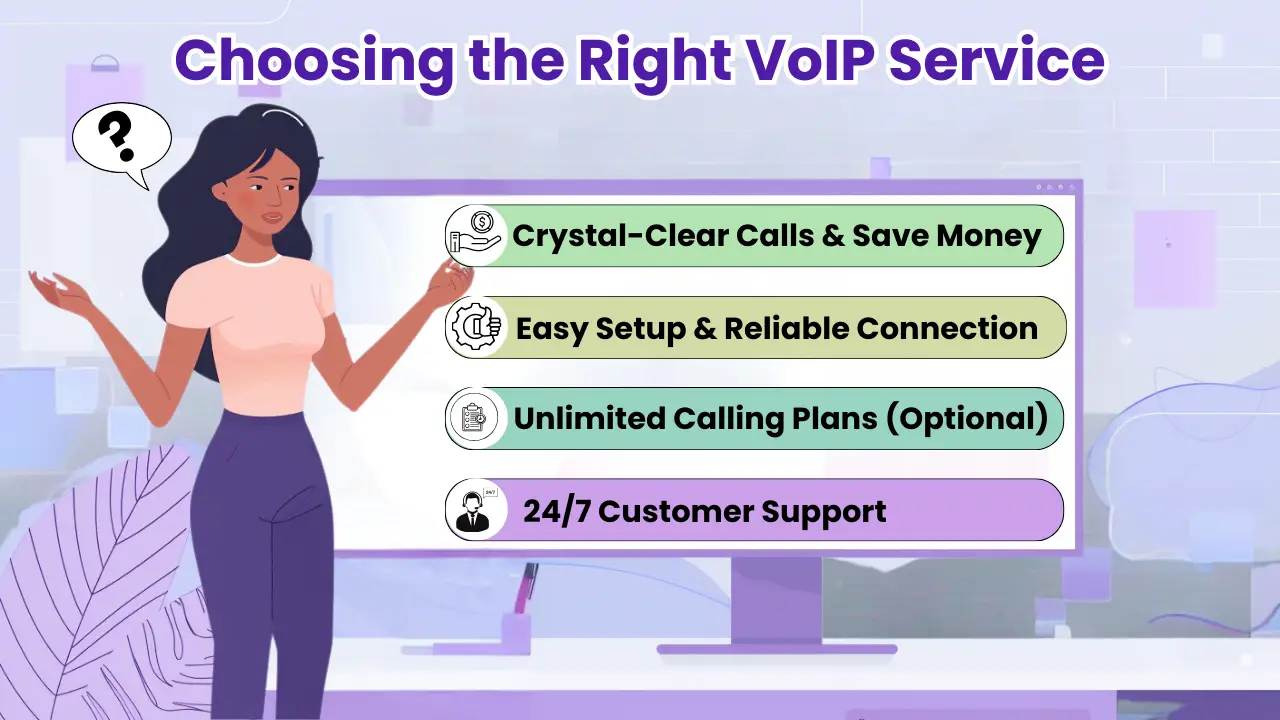 Choosing the Right VoIP Service

?

Crystal-Clear Calls & Save Money

Easy Setup & Reliable Connection

Unlimited Calling Plans (Optional)

24/7 Customer Support